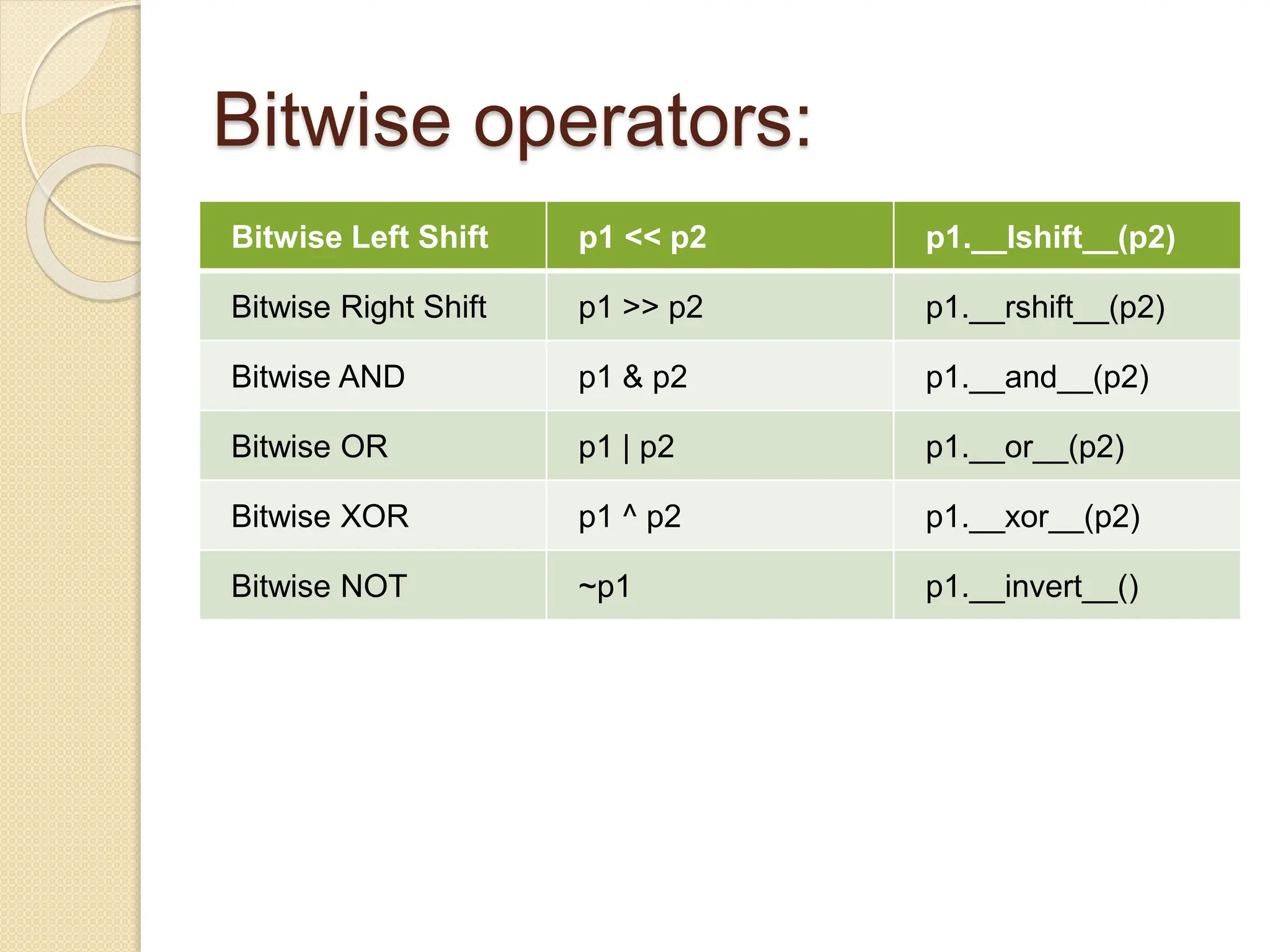 Bitwise operators:

| Bitwise Left Shift | p1 << p2 | p1.\_\_lshift\_\_(p2) |
|---|---|---|
| Bitwise Right Shift | p1 >> p2 | p1.\_\_rshift\_\_(p2) |
| Bitwise AND | p1 & p2 | p1.\_\_and\_\_(p2) |
| Bitwise OR | p1 \| p2 | p1.\_\_or\_\_(p2) |
| Bitwise XOR | p1 ^ p2 | p1.\_\_xor\_\_(p2) |
| Bitwise NOT | ~p1 | p1.\_\_invert\_\_() |